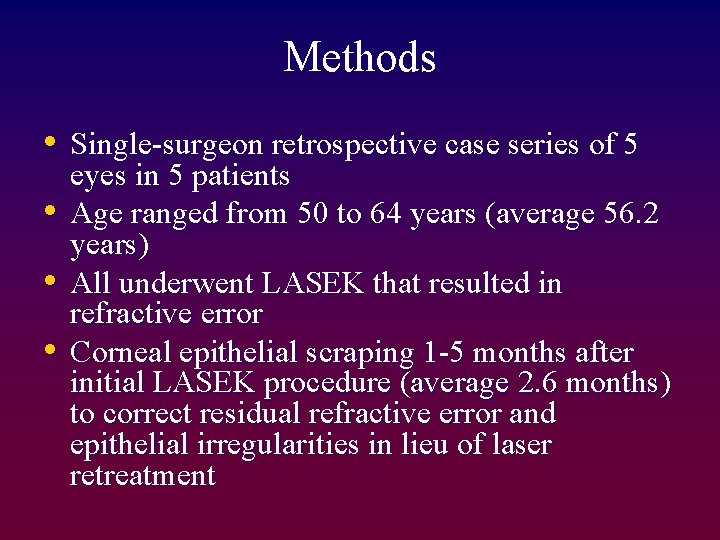 Methods

• Single-surgeon retrospective case series of 5 eyes in 5 patients
• Age ranged from 50 to 64 years (average 56.2 years)
• All underwent LASEK that resulted in refractive error
• Corneal epithelial scraping 1-5 months after initial LASEK procedure (average 2.6 months) to correct residual refractive error and epithelial irregularities in lieu of laser retreatment